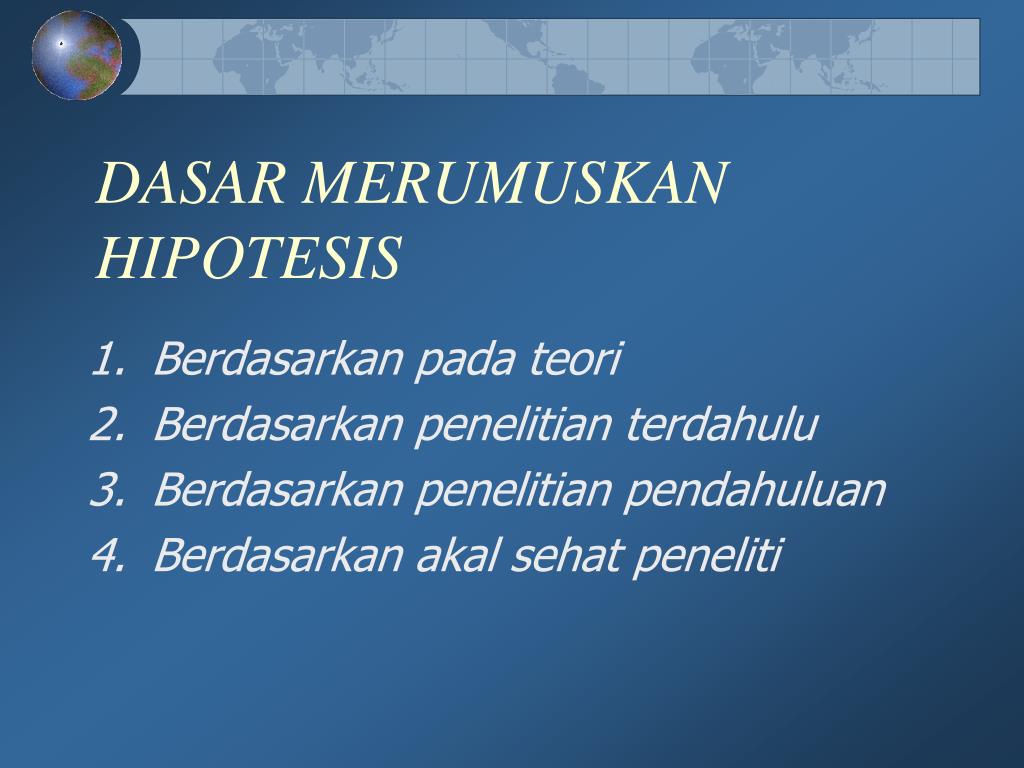 DASAR MERUMUSKAN HIPOTESIS

1. Berdasarkan pada teori
2. Berdasarkan penelitian terdahulu
3. Berdasarkan penelitian pendahuluan
4. Berdasarkan akal sehat peneliti